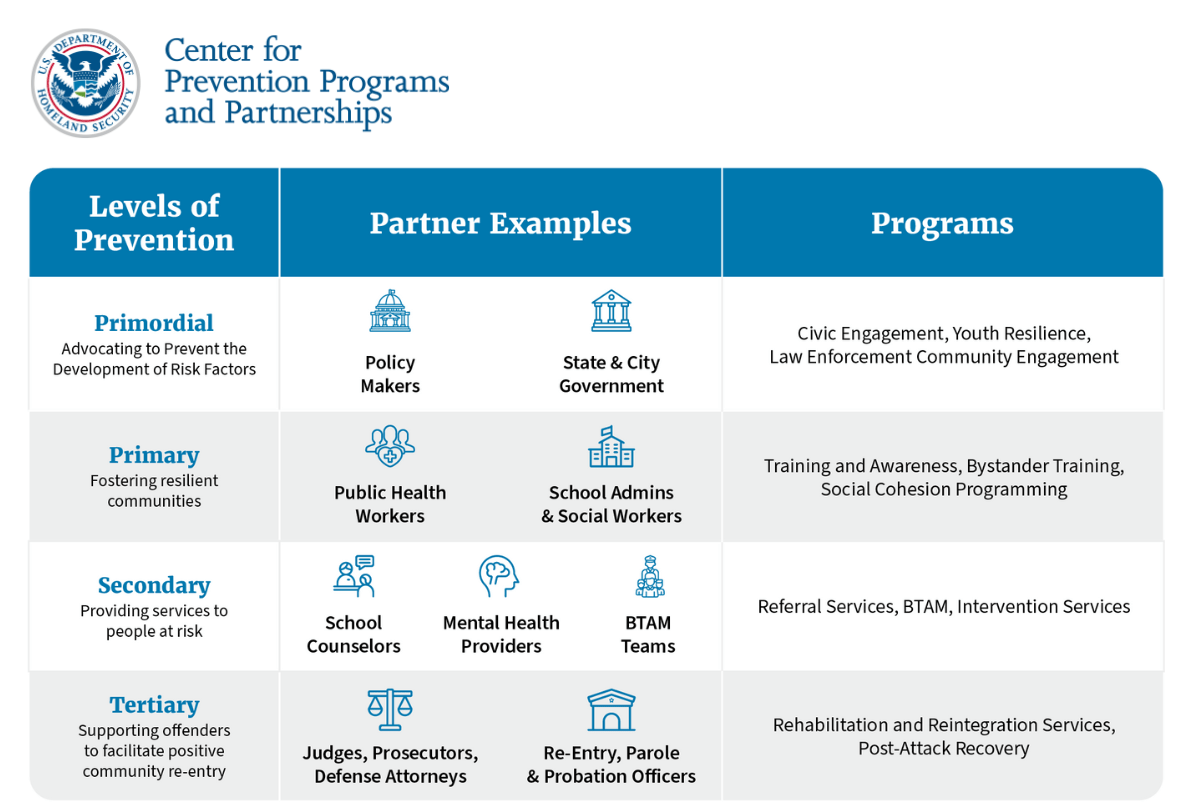 U.S. DEPARTMENT OF HOMELAND SECURITY

Center for Prevention Programs and Partnerships

| Levels of Prevention | Partner Examples | Programs |
|---|---|---|
| **Primordial** Advocating to Prevent the Development of Risk Factors | Policy Makers; State & City Government | Civic Engagement, Youth Resilience, Law Enforcement Community Engagement |
| **Primary** Fostering resilient communities | Public Health Workers; School Admins & Social Workers | Training and Awareness, Bystander Training, Social Cohesion Programming |
| **Secondary** Providing services to people at risk | School Counselors; Mental Health Providers; BTAM Teams | Referral Services, BTAM, Intervention Services |
| **Tertiary** Supporting offenders to facilitate positive community re-entry | Judges, Prosecutors, Defense Attorneys; Re-Entry, Parole & Probation Officers | Rehabilitation and Reintegration Services, Post-Attack Recovery |